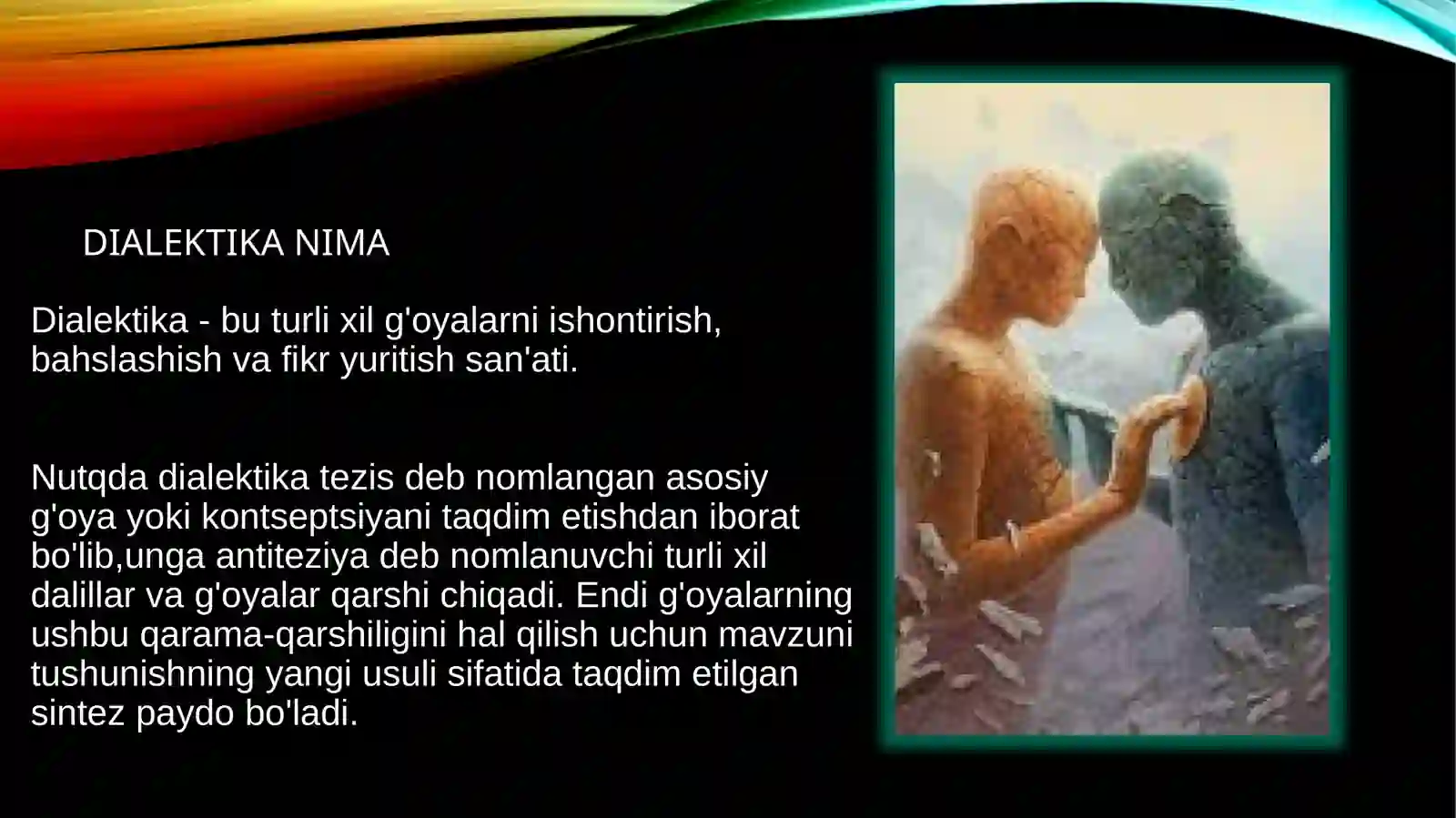 DIALEKTIKA NIMA

Dialektika - bu turli xil g'oyalarni ishontirish, bahslashish va fikr yuritish san'ati.

Nutqda dialektika tezis deb nomlangan asosiy g'oya yoki kontseptsiyani taqdim etishdan iborat bo'lib,unga antiteziya deb nomlanuvchi turli xil dalillar va g'oyalar qarshi chiqadi. Endi g'oyalarning ushbu qarama-qarshiligini hal qilish uchun mavzuni tushunishning yangi usuli sifatida taqdim etilgan sintez paydo bo'ladi.